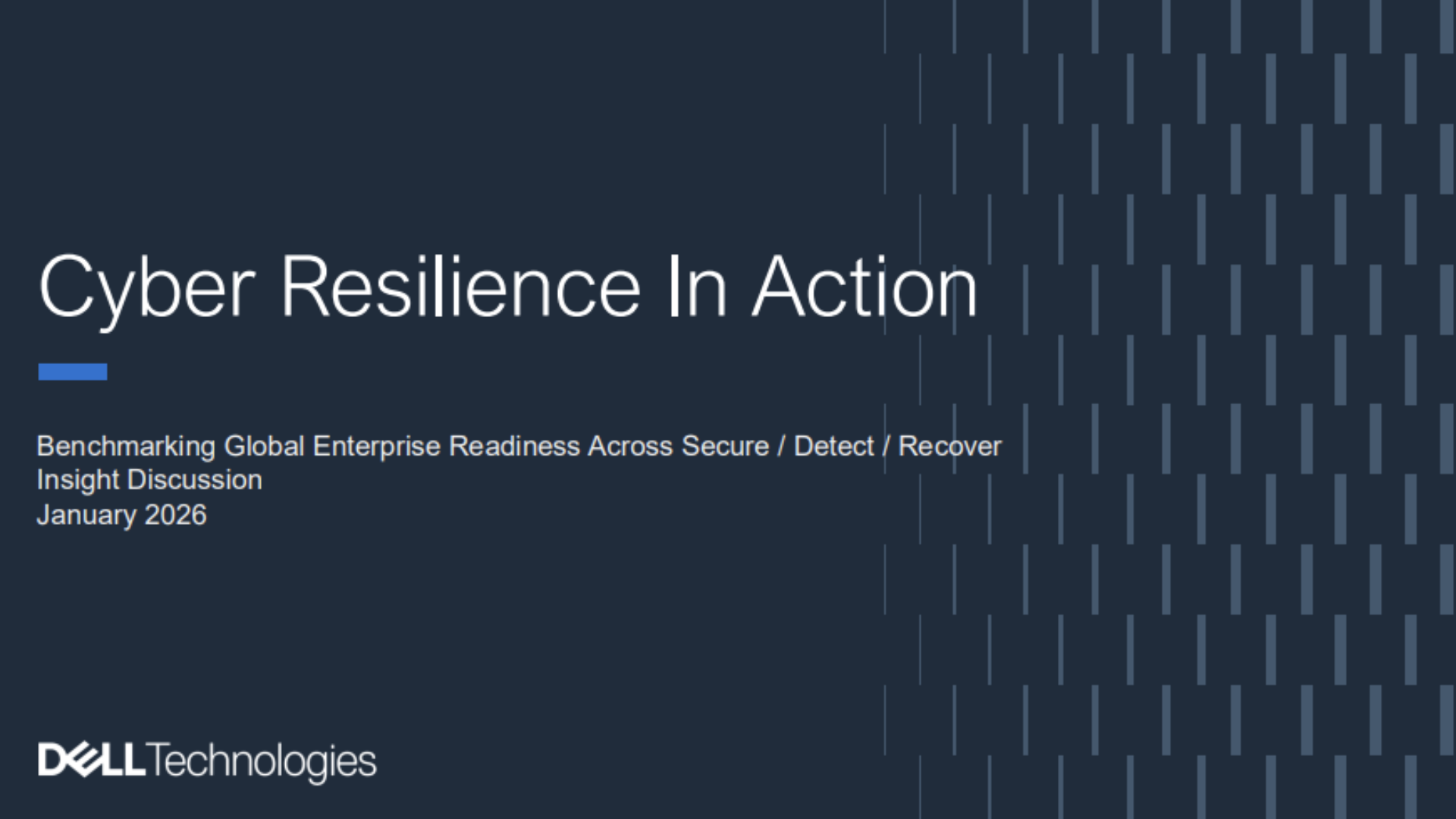 Cyber Resilience In Action

Benchmarking Global Enterprise Readiness Across Secure / Detect / Recover
Insight Discussion
January 2026

DELL Technologies